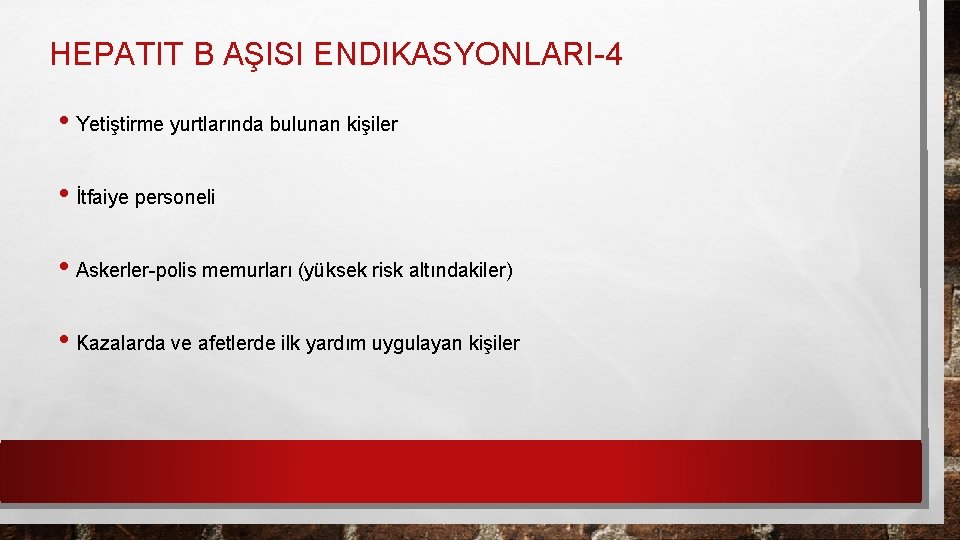 HEPATIT B AŞISI ENDIKASYONLARI-4

• Yetiştirme yurtlarında bulunan kişiler

• İtfaiye personeli

• Askerler-polis memurları (yüksek risk altındakiler)

• Kazalarda ve afetlerde ilk yardım uygulayan kişiler